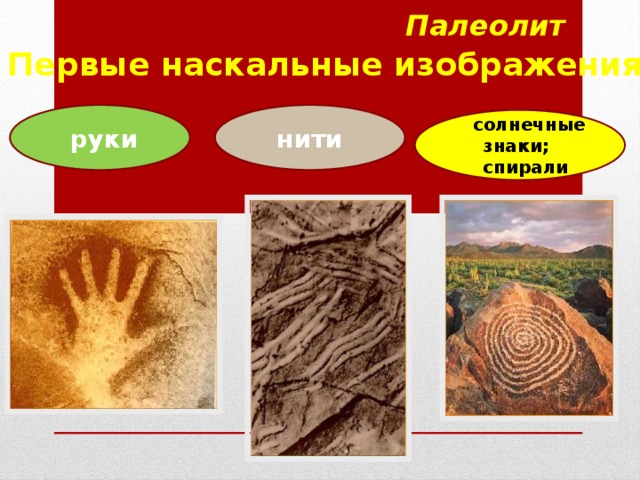 Палеолит
Первые наскальные изображения

руки

нити

солнечные знаки; спирали